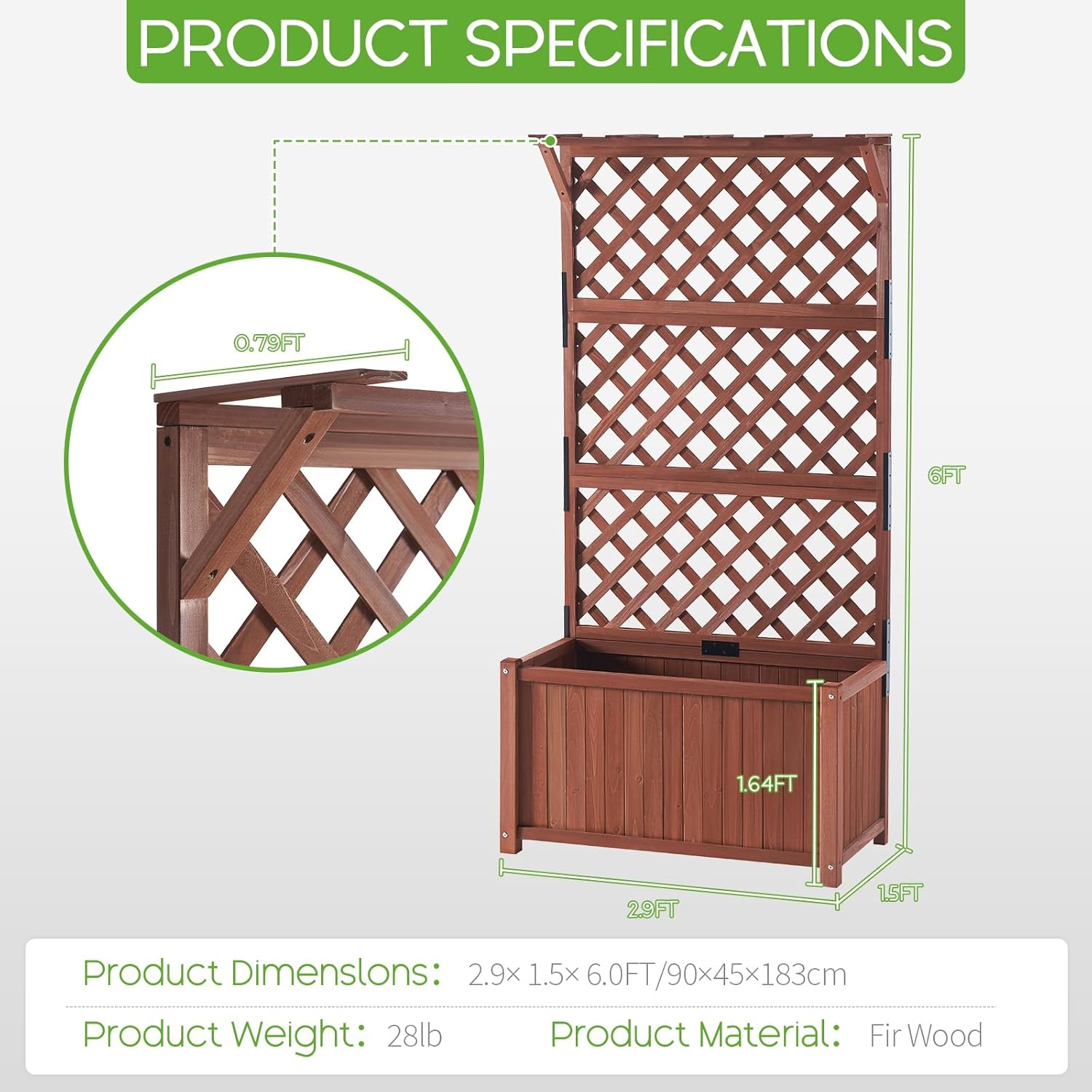 PRODUCT SPECIFICATIONS

0.79FT

6FT

1.64FT

2.9FT

1.5FT

Product Dimenslons: 2.9× 1.5× 6.0FT/90×45×183cm

Product Weight: 28lb

Product Material: Fir Wood